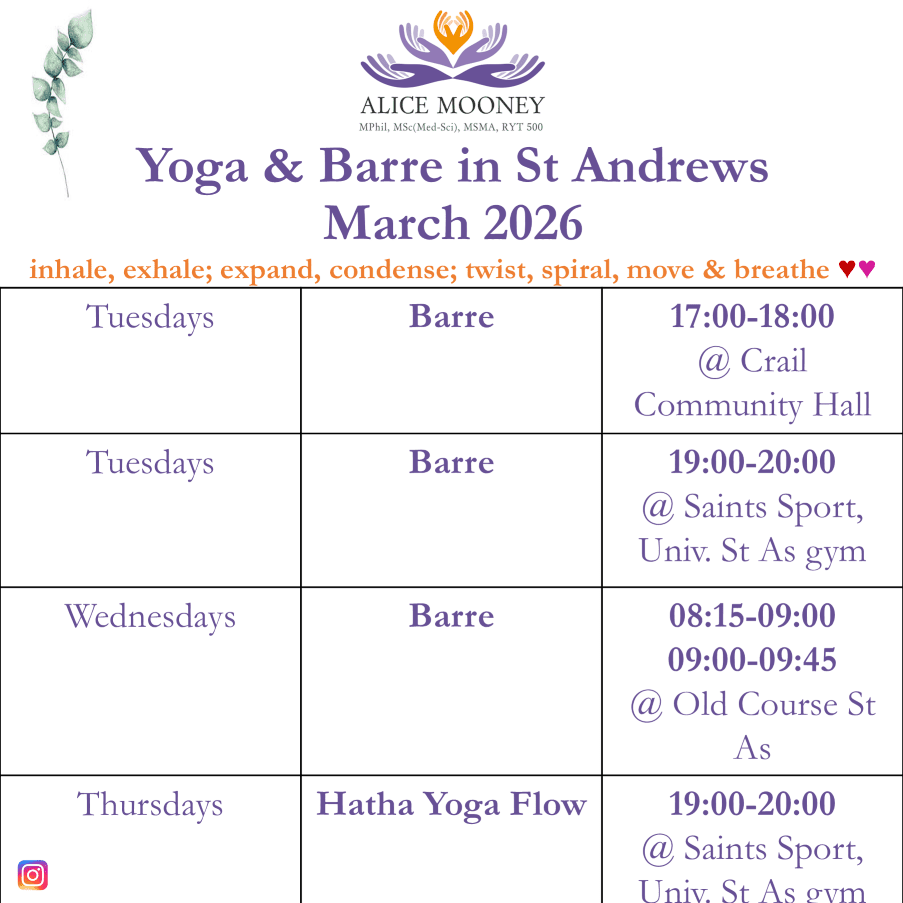 ALICE MOONEY
MPhil, MSc(Med-Sci), MSMA, RYT 500

Yoga & Barre in St Andrews
March 2026

inhale, exhale; expand, condense; twist, spiral, move & breathe ♥♥

| Tuesdays | Barre | 17:00-18:00 @ Crail Community Hall |
|---|---|---|
| Tuesdays | Barre | 19:00-20:00 @ Saints Sport, Univ. St As gym |
| Wednesdays | Barre | 08:15-09:00 09:00-09:45 @ Old Course St As |
| Thursdays | Hatha Yoga Flow | 19:00-20:00 @ Saints Sport, Univ. St As gym |